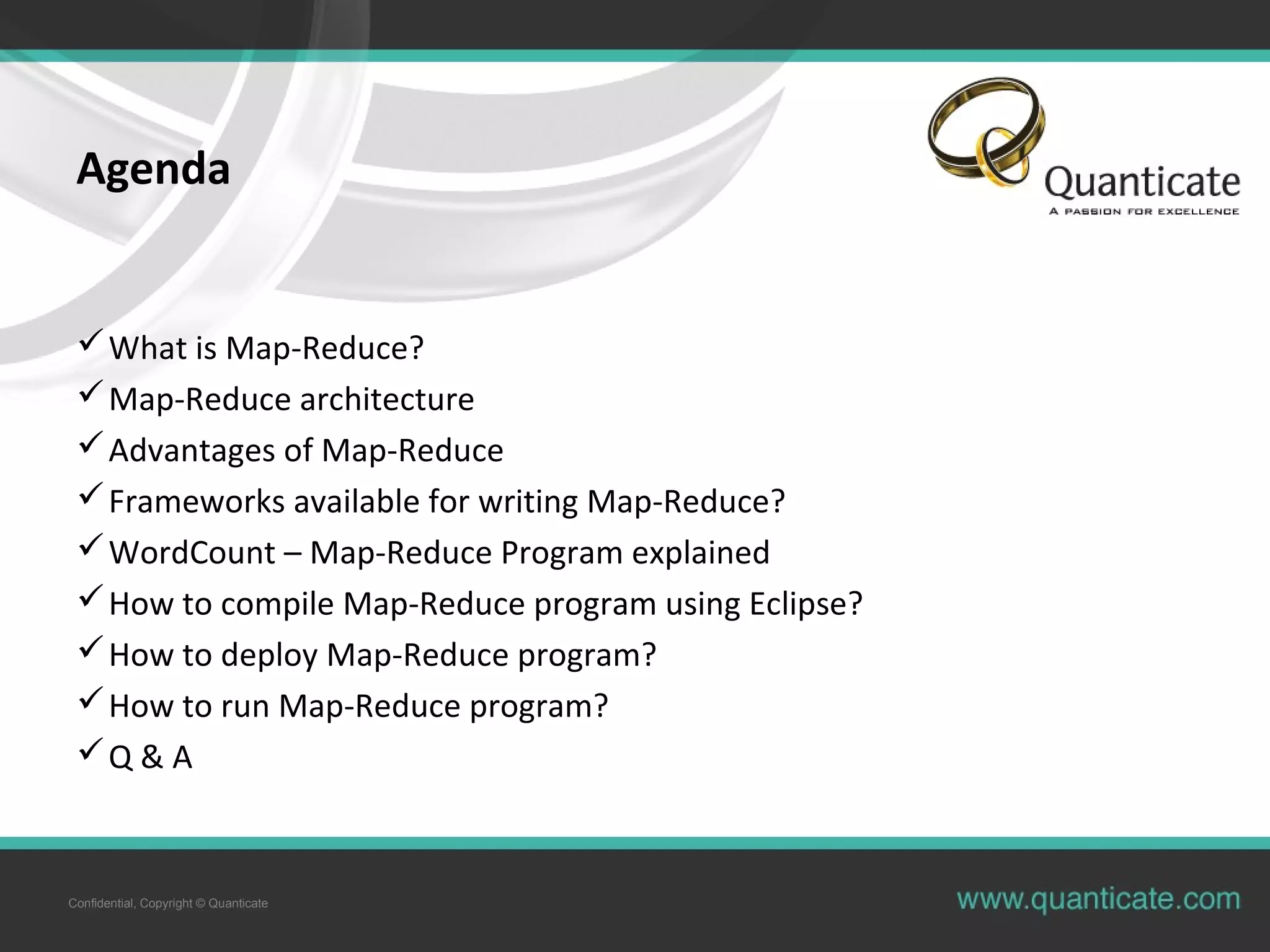 Agenda

Quanticate
A PASSION FOR EXCELLENCE

✓ What is Map-Reduce?
✓ Map-Reduce architecture
✓ Advantages of Map-Reduce
✓ Frameworks available for writing Map-Reduce?
✓ WordCount – Map-Reduce Program explained
✓ How to compile Map-Reduce program using Eclipse?
✓ How to deploy Map-Reduce program?
✓ How to run Map-Reduce program?
✓ Q & A

Confidential, Copyright © Quanticate

www.quanticate.com